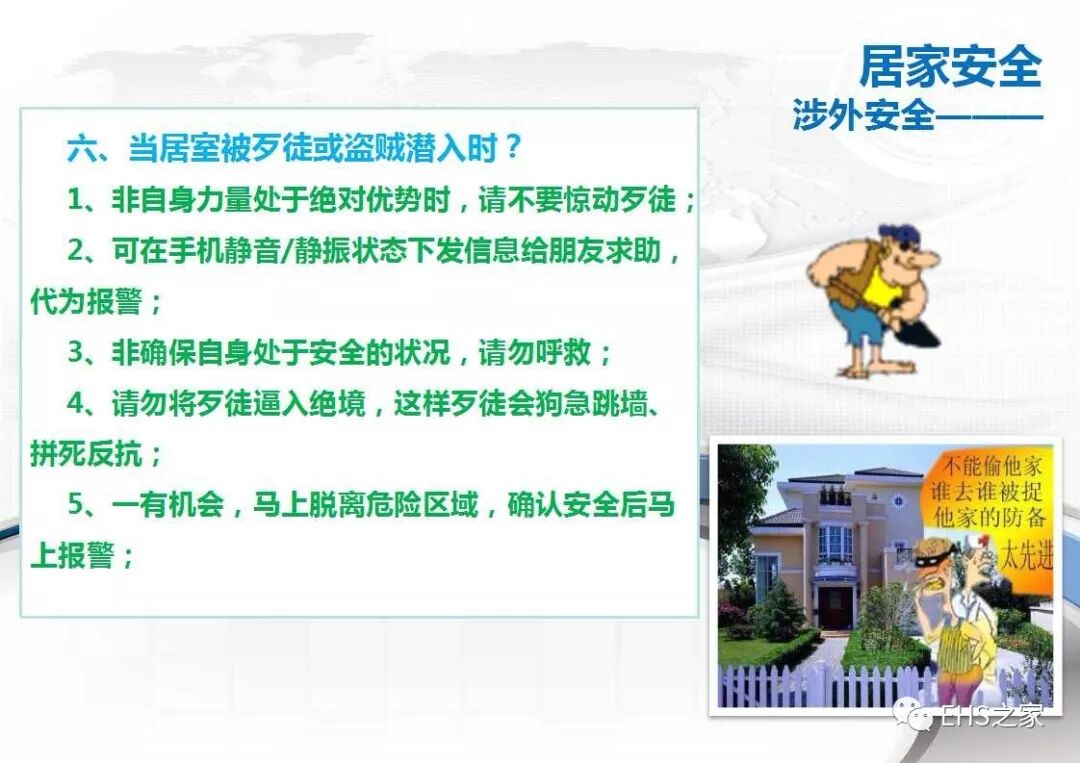 居家安全
涉外安全———

六、当居室被歹徒或盗贼潜入时？
1、非自身力量处于绝对优势时，请不要惊动歹徒；
2、可在手机静音/静振状态下发信息给朋友求助，代为报警；
3、非确保自身处于安全的状况，请勿呼救；
4、请勿将歹徒逼入绝境，这样歹徒会狗急跳墙、拼死反抗；
5、一有机会，马上脱离危险区域，确认安全后马上报警；

不能偷他家
谁去谁被捉
他家的防备
太先进

EHS之家